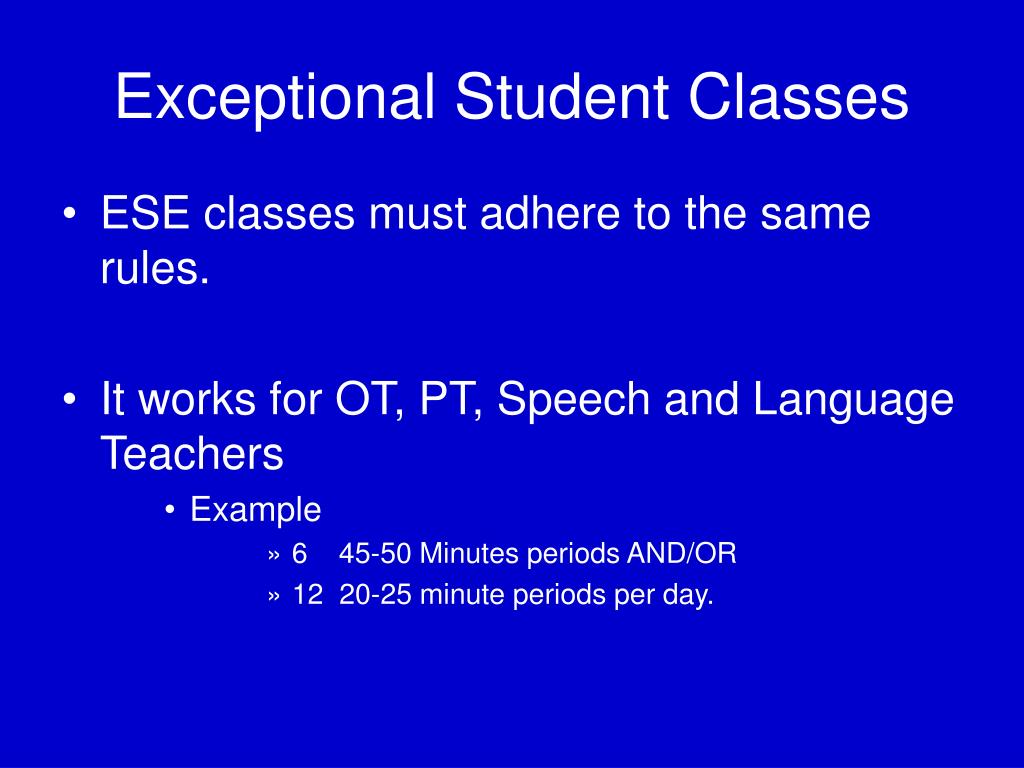 Exceptional Student Classes

• ESE classes must adhere to the same rules.

• It works for OT, PT, Speech and Language Teachers

• Example

» 6 45-50 Minutes periods AND/OR

» 12 20-25 minute periods per day.